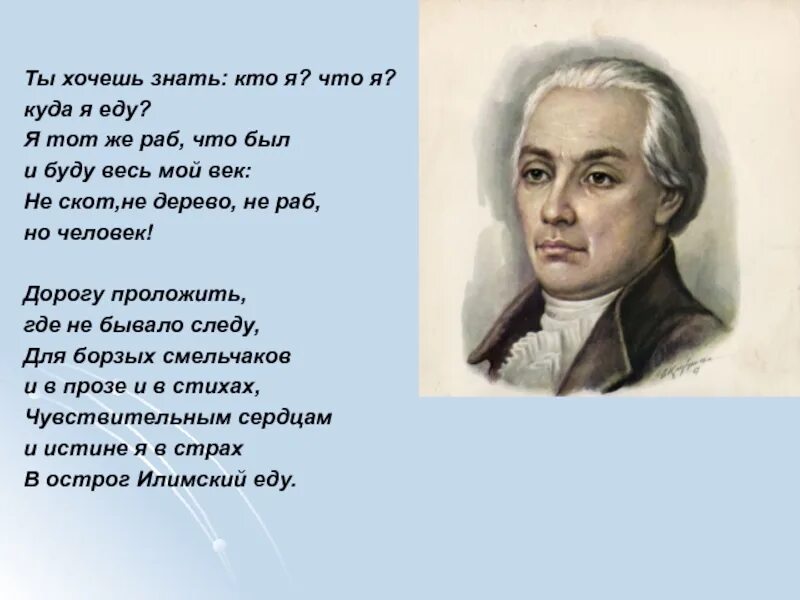 Ты хочешь знать: кто я? что я? куда я еду?
Я тот же раб, что был
и буду весь мой век:
Не скот,не дерево, не раб,
но человек!

Дорогу проложить,
где не бывало следу,
Для борзых смельчаков
и в прозе и в стихах,
Чувствительным сердцам
и истине я в страх
В острог Илимский еду.